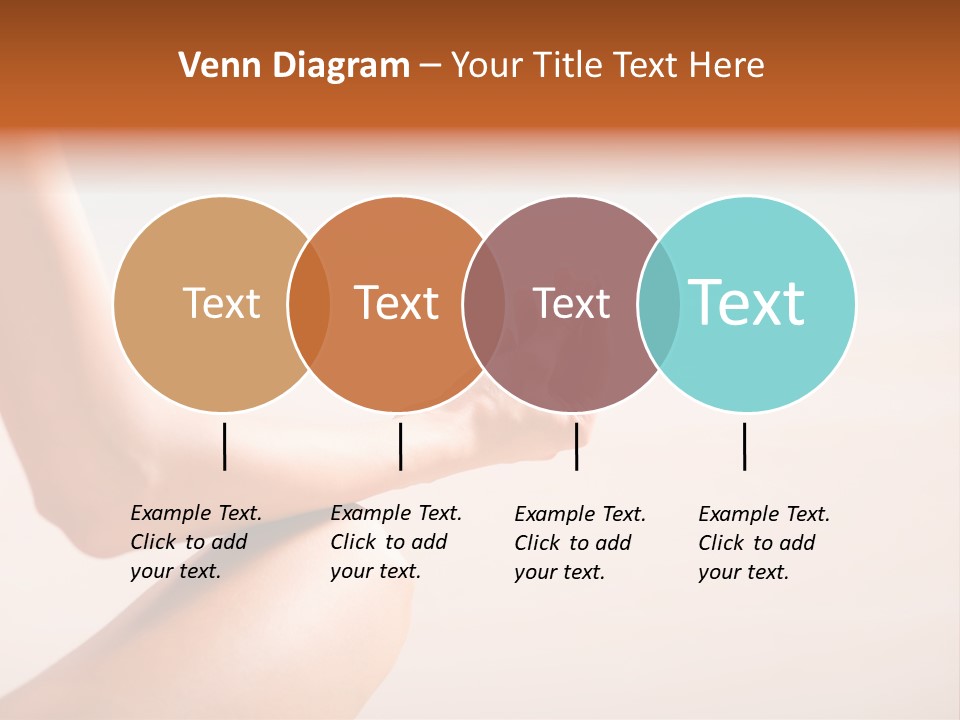 Venn Diagram – Your Title Text Here

Text

Text

Text

Text

Example Text. Click to add your text.

Example Text. Click to add your text.

Example Text. Click to add your text.

Example Text. Click to add your text.